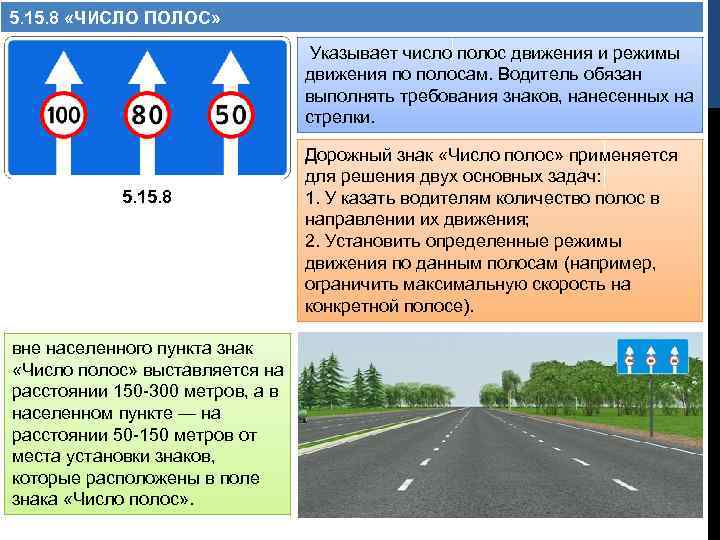 5.15.8 «ЧИСЛО ПОЛОС»

100 80 50

5.15.8

Указывает число полос движения и режимы движения по полосам. Водитель обязан выполнять требования знаков, нанесенных на стрелки.

Дорожный знак «Число полос» применяется для решения двух основных задач:
1. У казать водителям количество полос в направлении их движения;
2. Установить определенные режимы движения по данным полосам (например, ограничить максимальную скорость на конкретной полосе).

вне населенного пункта знак «Число полос» выставляется на расстоянии 150-300 метров, а в населенном пункте — на расстоянии 50-150 метров от места установки знаков, которые расположены в поле знака «Число полос».